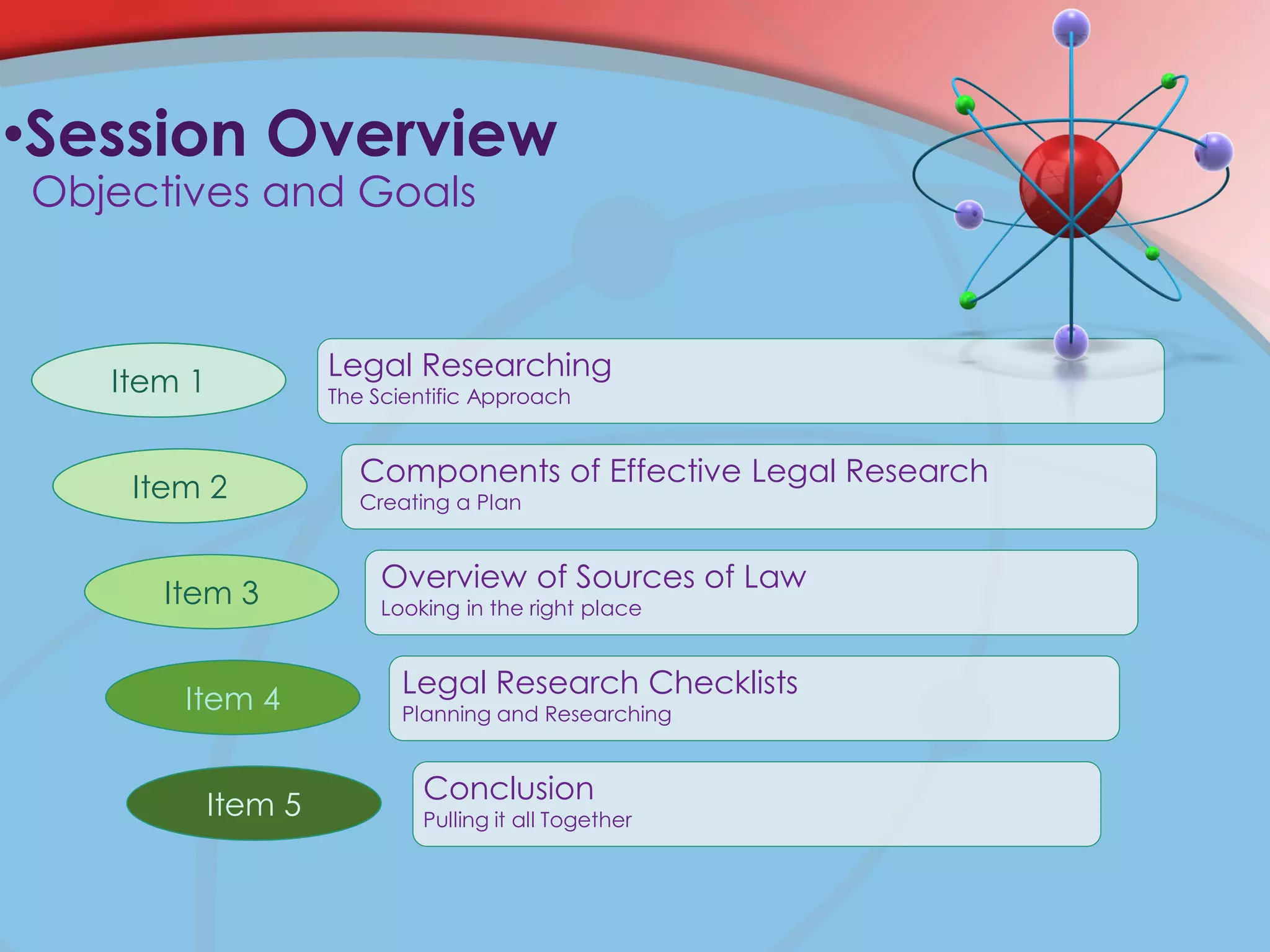 •Session Overview
Objectives and Goals

Item 1

Legal Researching
The Scientific Approach

Item 2

Components of Effective Legal Research
Creating a Plan

Item 3

Overview of Sources of Law
Looking in the right place

Item 4

Legal Research Checklists
Planning and Researching

Item 5

Conclusion
Pulling it all Together